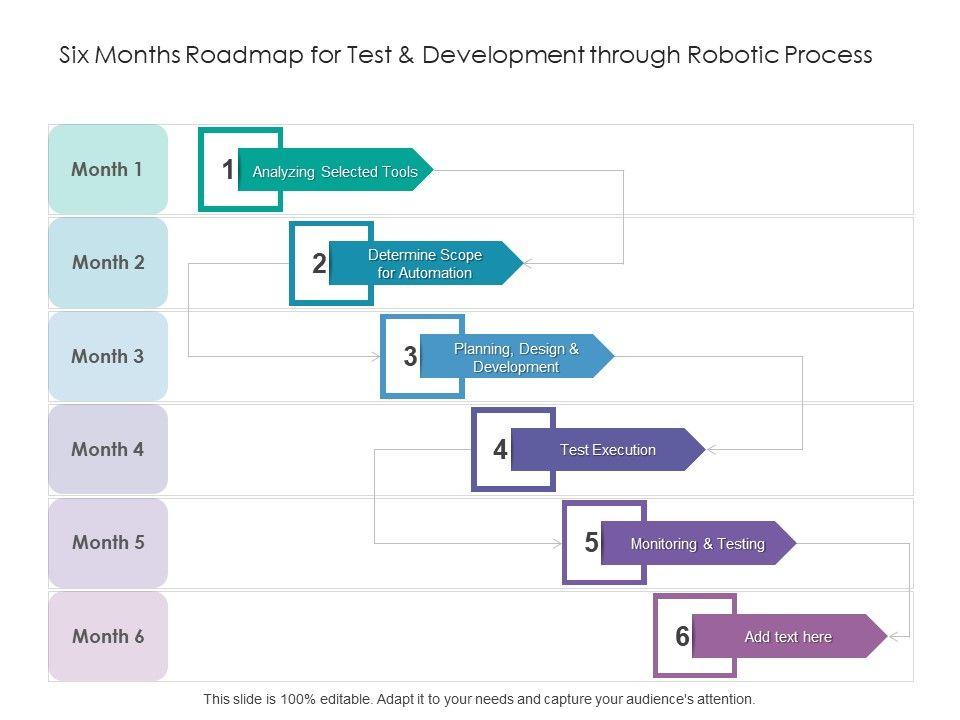 Six Months Roadmap for Test & Development through Robotic Process

Month 1
1 Analyzing Selected Tools

Month 2
2 Determine Scope for Automation

Month 3
3 Planning, Design & Development

Month 4
4 Test Execution

Month 5
5 Monitoring & Testing

Month 6
6 Add text here

This slide is 100% editable. Adapt it to your needs and capture your audience's attention.